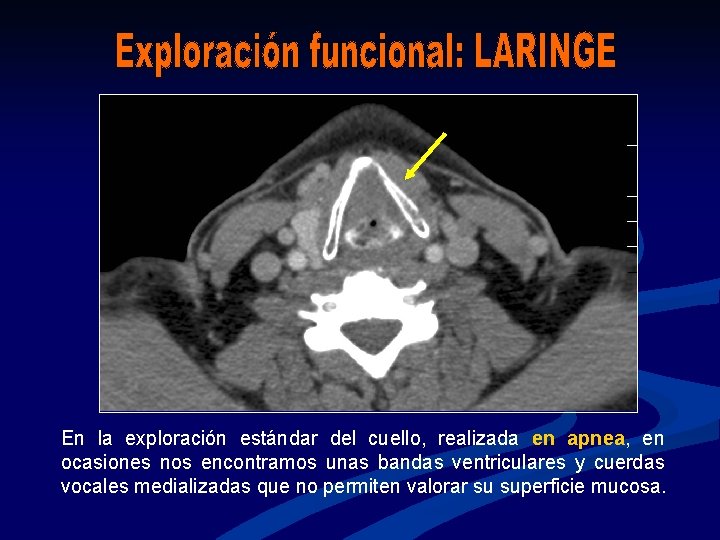 Exploración funcional: LARINGE

En la exploración estándar del cuello, realizada en apnea, en ocasiones nos encontramos unas bandas ventriculares y cuerdas vocales medializadas que no permiten valorar su superficie mucosa.